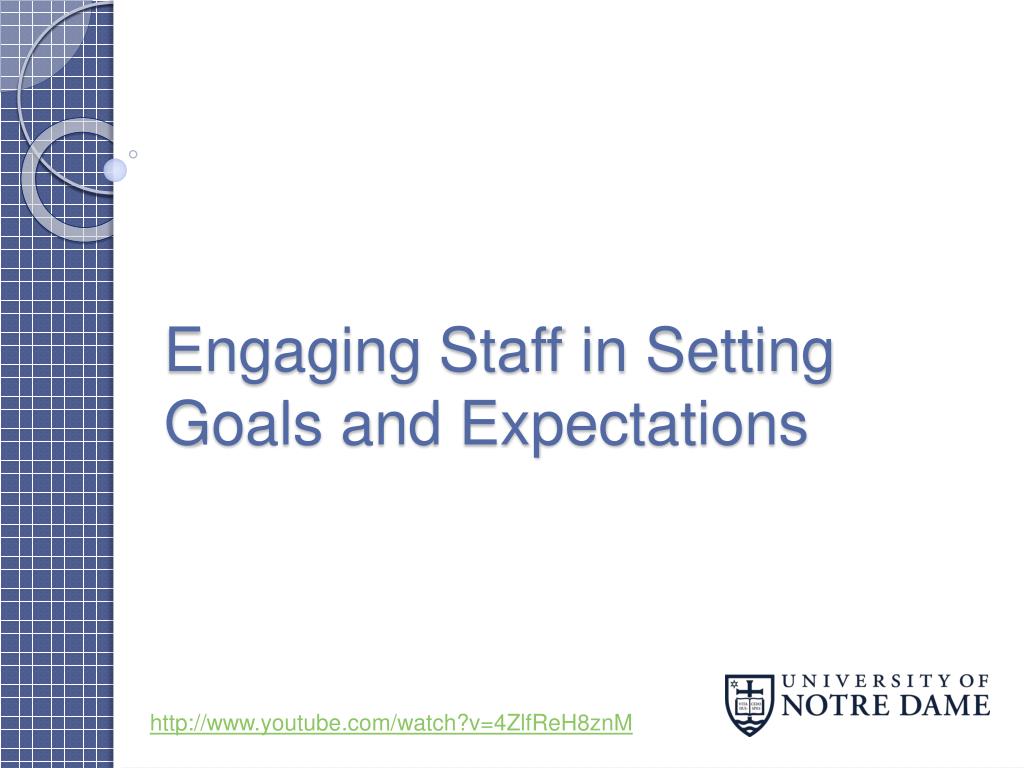 Engaging Staff in Setting Goals and Expectations

http://www.youtube.com/watch?v=4ZlfReH8znM

UNIVERSITY OF NOTRE DAME